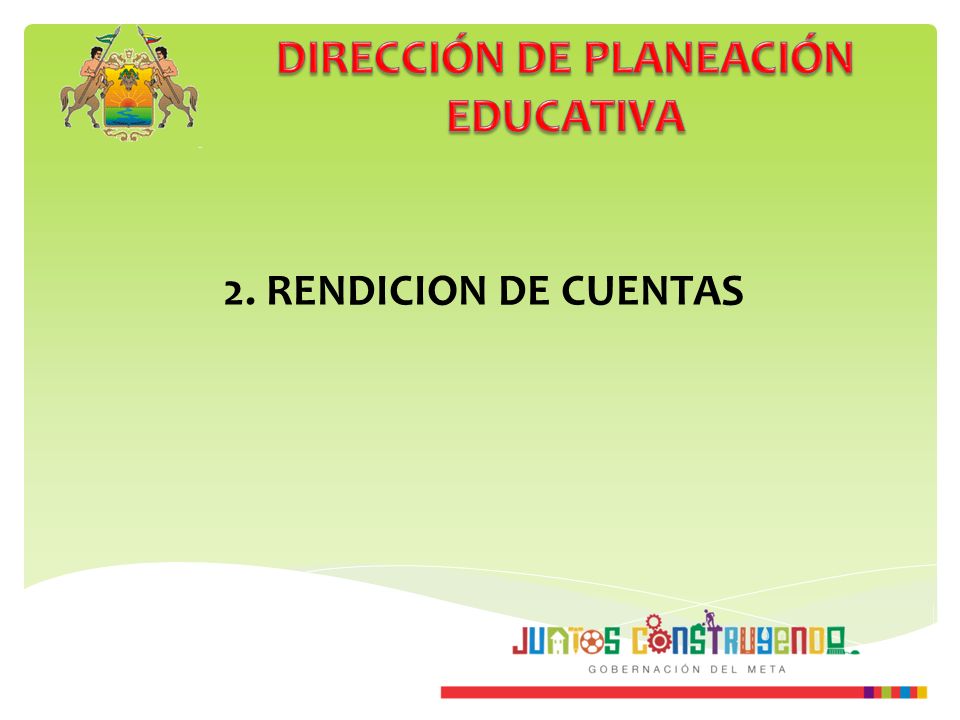 DIRECCIÓN DE PLANEACIÓN EDUCATIVA

2. RENDICION DE CUENTAS

JUNTOS CONSTRUYENDO
GOBERNACIÓN DEL META